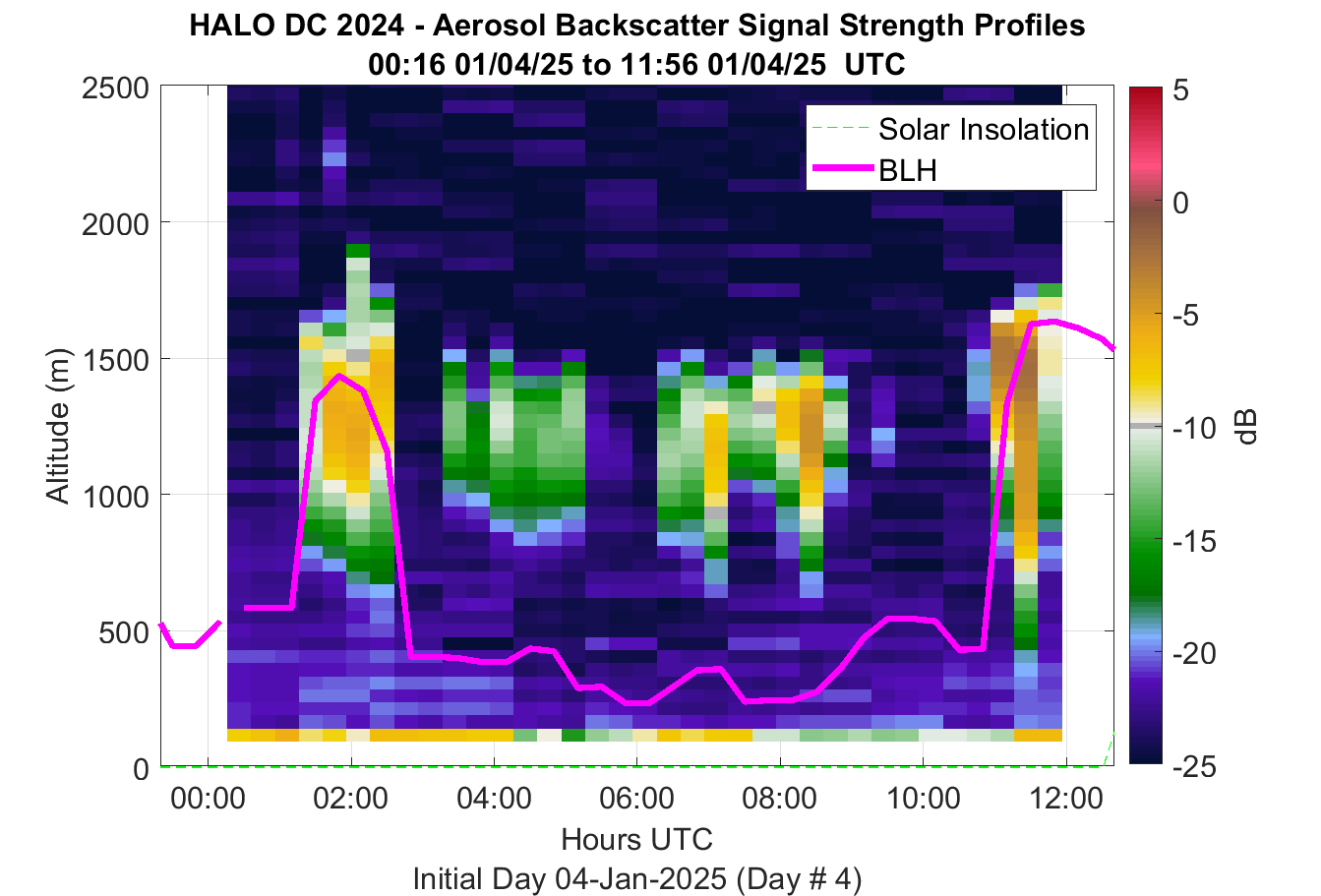 HALO DC 2024 - Aerosol Backscatter Signal Strength Profiles
00:16 01/04/25 to 11:56 01/04/25 UTC

Solar Insolation
BLH

Altitude (m)
2500
2000
1500
1000
500
0

00:00
02:00
04:00
06:00
08:00
10:00
12:00

Hours UTC
Initial Day 04-Jan-2025 (Day # 4)

5
0
-5
-10
-15
-20
-25
dB